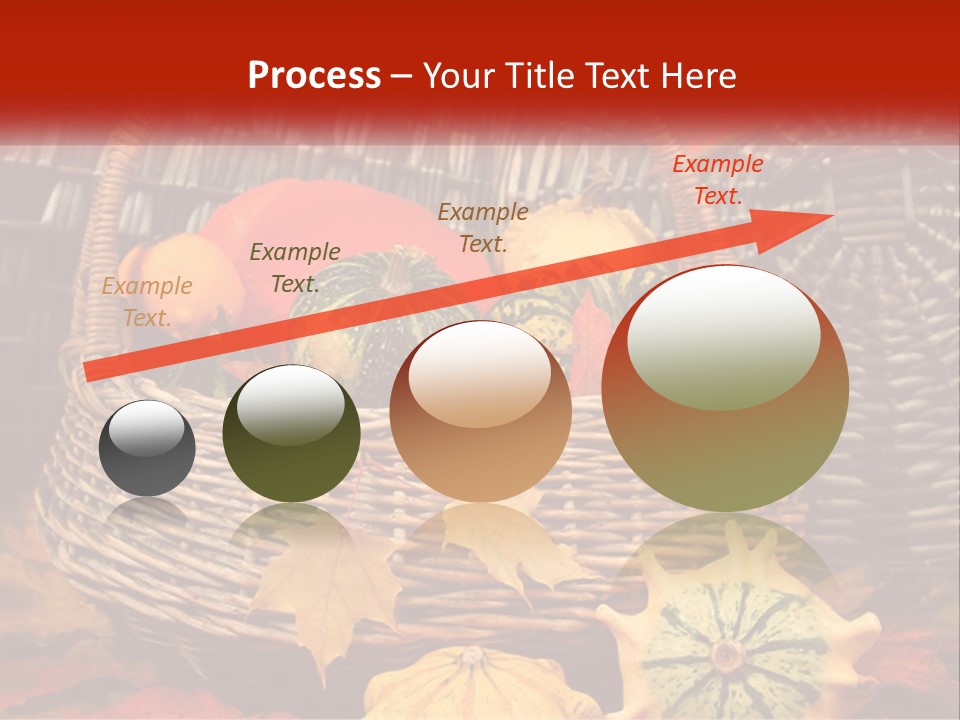 Process – Your Title Text Here

Example Text.

Example Text.

Example Text.

Example Text.